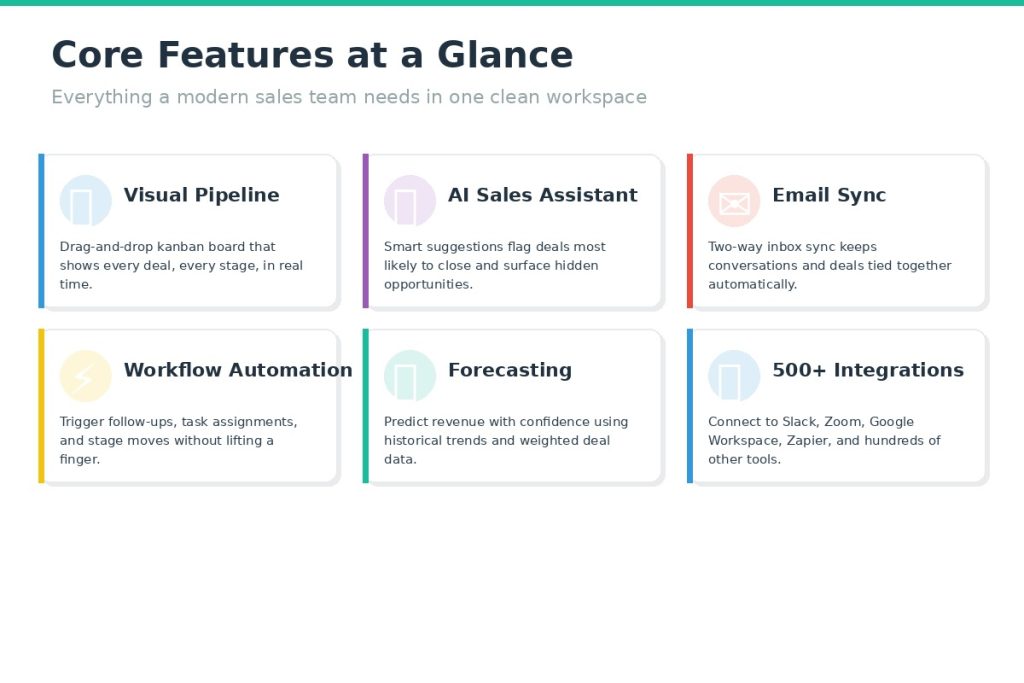 Core Features at a Glance

Everything a modern sales team needs in one clean workspace

Visual Pipeline

Drag-and-drop kanban board that shows every deal, every stage, in real time.

AI Sales Assistant

Smart suggestions flag deals most likely to close and surface hidden opportunities.

Email Sync

Two-way inbox sync keeps conversations and deals tied together automatically.

Workflow Automation

Trigger follow-ups, task assignments, and stage moves without lifting a finger.

Forecasting

Predict revenue with confidence using historical trends and weighted deal data.

500+ Integrations

Connect to Slack, Zoom, Google Workspace, Zapier, and hundreds of other tools.